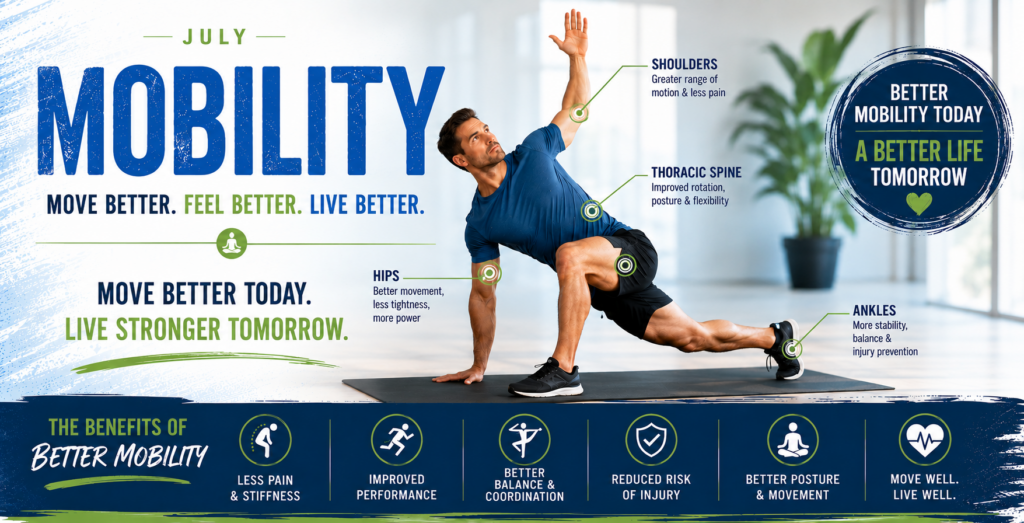 JULY

MOBILITY

MOVE BETTER. FEEL BETTER. LIVE BETTER.

MOVE BETTER TODAY.
LIVE STRONGER TOMORROW.

SHOULDERS
Greater range of motion & less pain

THORACIC SPINE
Improved rotation, posture & flexibility

HIPS
Better movement, less tightness, more power

ANKLES
More stability, balance & injury prevention

BETTER MOBILITY TODAY
A BETTER LIFE TOMORROW

THE BENEFITS OF
BETTER MOBILITY

LESS PAIN & STIFFNESS

IMPROVED PERFORMANCE

BETTER BALANCE & COORDINATION

REDUCED RISK OF INJURY

BETTER POSTURE & MOVEMENT

MOVE WELL. LIVE WELL.